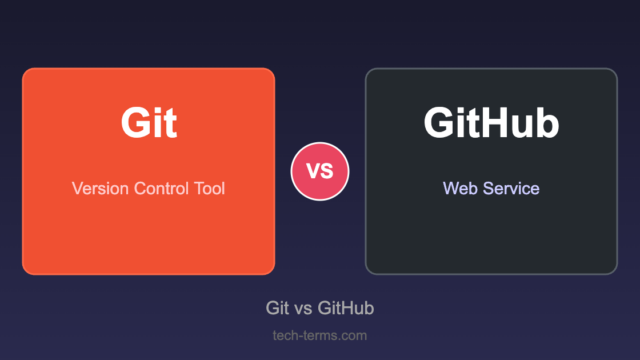 Git

Version Control Tool

VS

GitHub

Web Service

Git vs GitHub

tech-terms.com